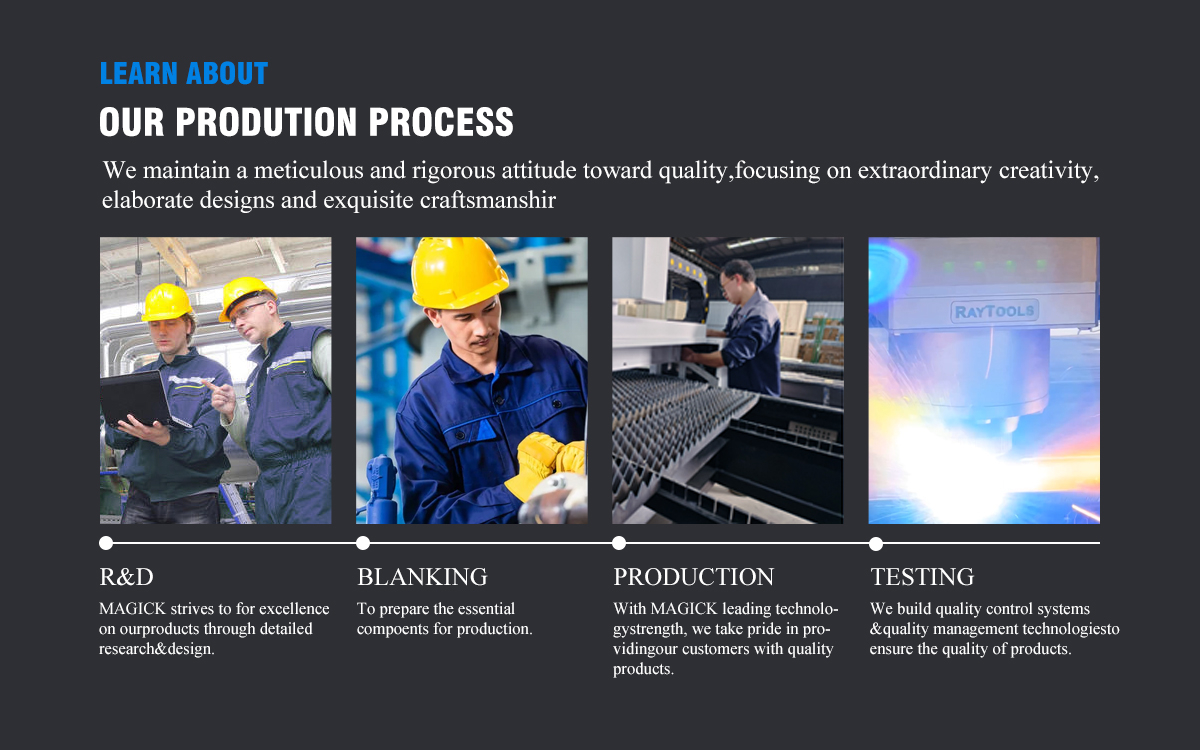 LEARN ABOUT
OUR PRODUTION PROCESS

We maintain a meticulous and rigorous attitude toward quality,focusing on extraordinary creativity, elaborate designs and exquisite craftsmanshir

RAYTOOLS

R&D
MAGICK strives to for excellence on ourproducts through detailed research&design.

BLANKING
To prepare the essential compoents for production.

PRODUCTION
With MAGICK leading technologystrength, we take pride in providingour customers with quality products.

TESTING
We build quality control systems &quality management technologiesto ensure the quality of products.